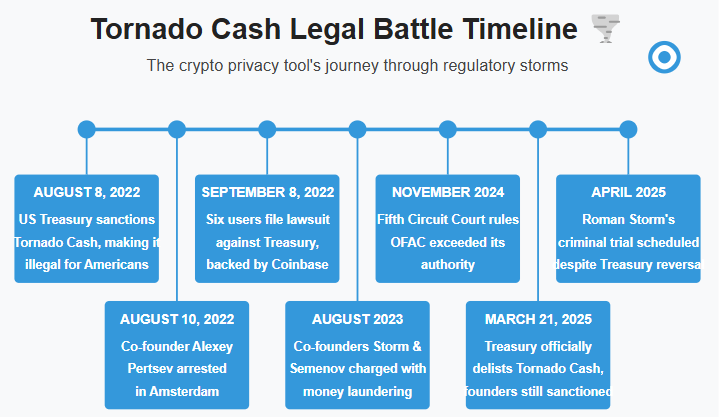 Tornado Cash Legal Battle Timeline

The crypto privacy tool's journey through regulatory storms

AUGUST 8, 2022
US Treasury sanctions Tornado Cash, making it illegal for Americans

AUGUST 10, 2022
Co-founder Alexey Pertsev arrested in Amsterdam

SEPTEMBER 8, 2022
Six users file lawsuit against Treasury, backed by Coinbase

AUGUST 2023
Co-founders Storm & Semenov charged with money laundering

NOVEMBER 2024
Fifth Circuit Court rules OFAC exceeded its authority

MARCH 21, 2025
Treasury officially delists Tornado Cash, founders still sanctioned

APRIL 2025
Roman Storm's criminal trial scheduled despite Treasury reversa